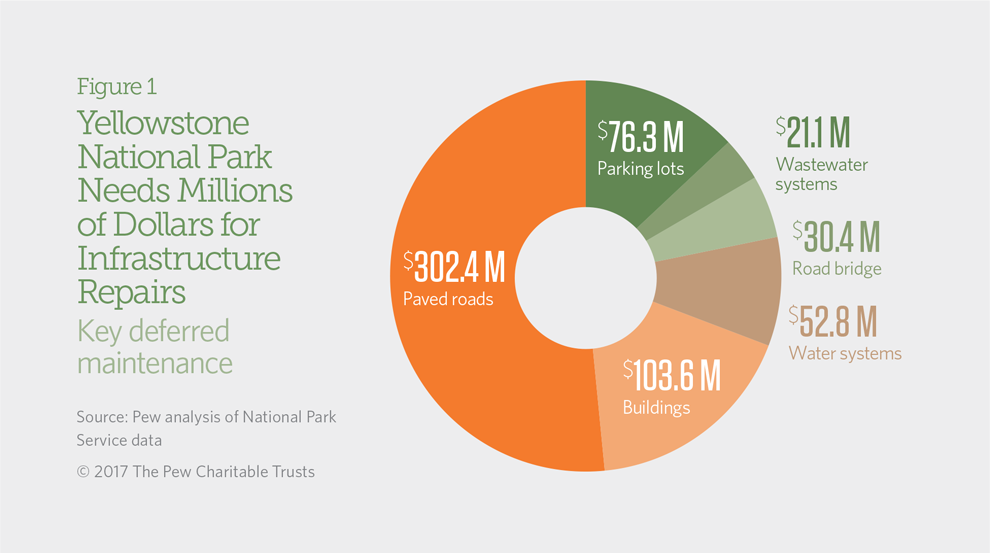 Figure 1

Yellowstone National Park Needs Millions of Dollars for Infrastructure Repairs

Key deferred maintenance

Source: Pew analysis of National Park Service data

© 2017 The Pew Charitable Trusts

$76.3 M
Parking lots

$21.1 M
Wastewater systems

$30.4 M
Road bridge

$52.8 M
Water systems

$103.6 M
Buildings

$302.4 M
Paved roads